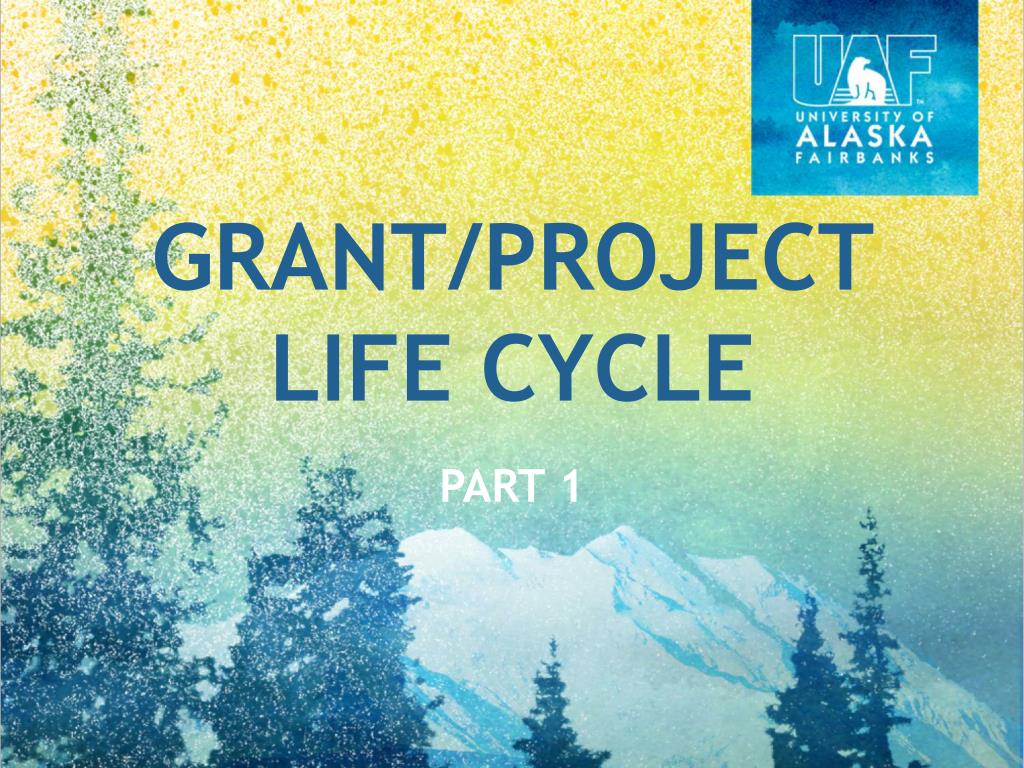 UAF
UNIVERSITY OF
ALASKA
FAIRBANKS

GRANT/PROJECT
LIFE CYCLE

PART 1